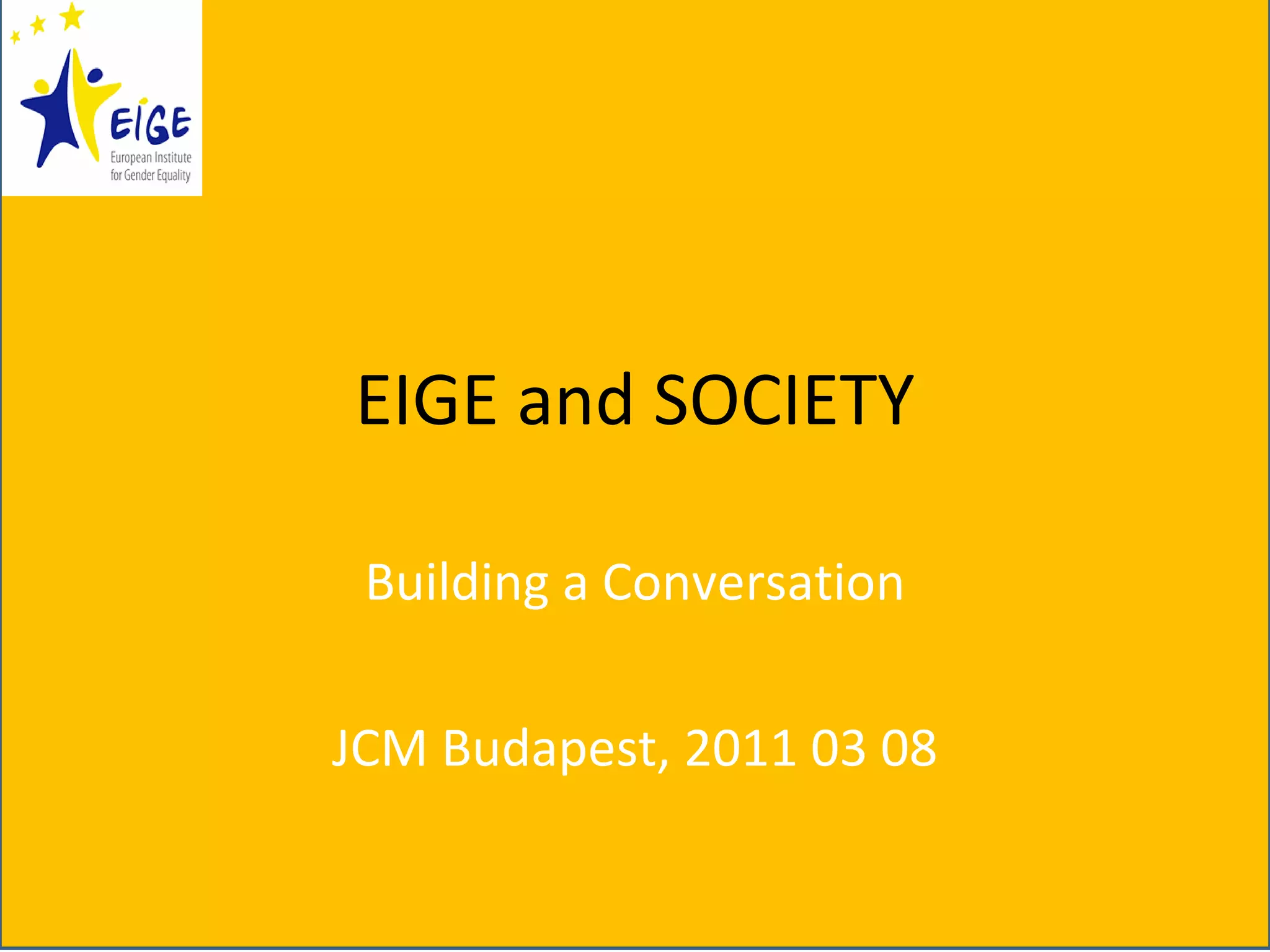 EIGE
European Institute for Gender Equality

EIGE and SOCIETY

Building a Conversation

JCM Budapest, 2011 03 08